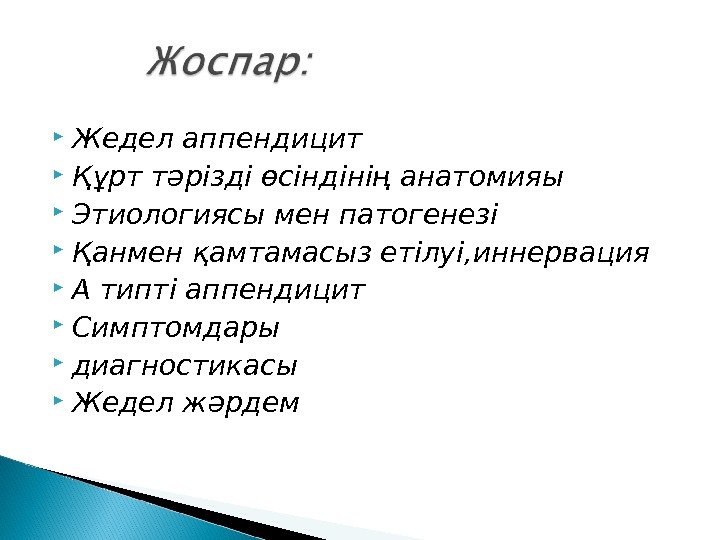 Жоспар:

Жедел аппендицит
Құрт тәрізді өсіндінің анатомияы
Этиологиясы мен патогенезі
Қанмен қамтамасыз етілуі,иннервация
А типті аппендицит
Симптомдары
диагностикасы
Жедел жәрдем